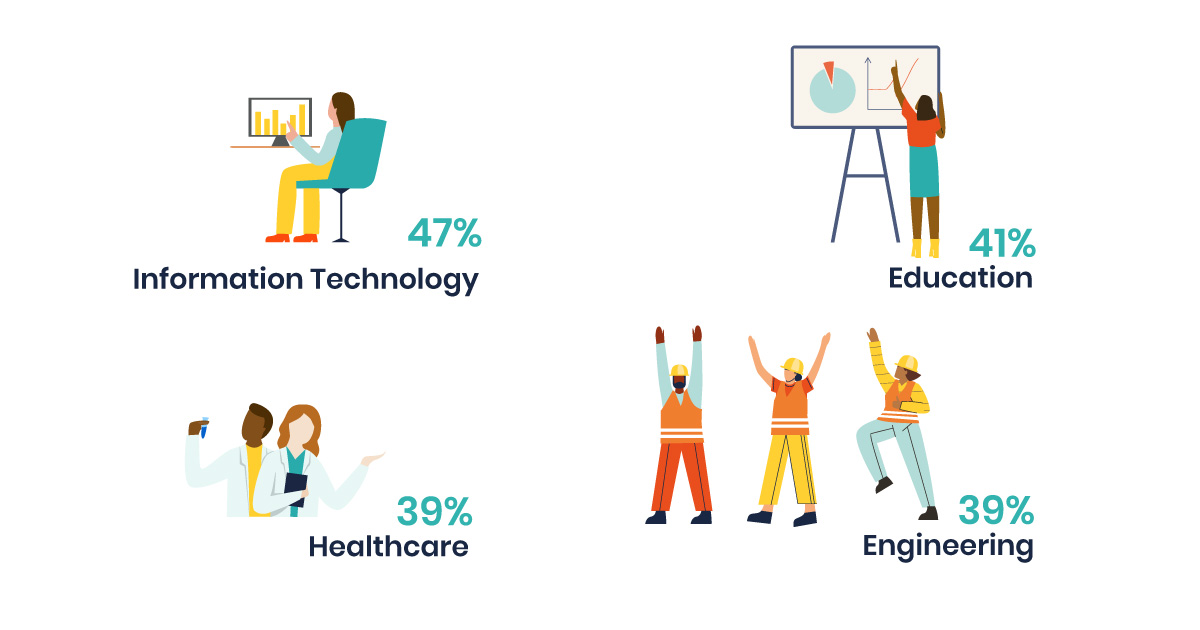 47%
Information Technology

41%
Education

39%
Healthcare

39%
Engineering